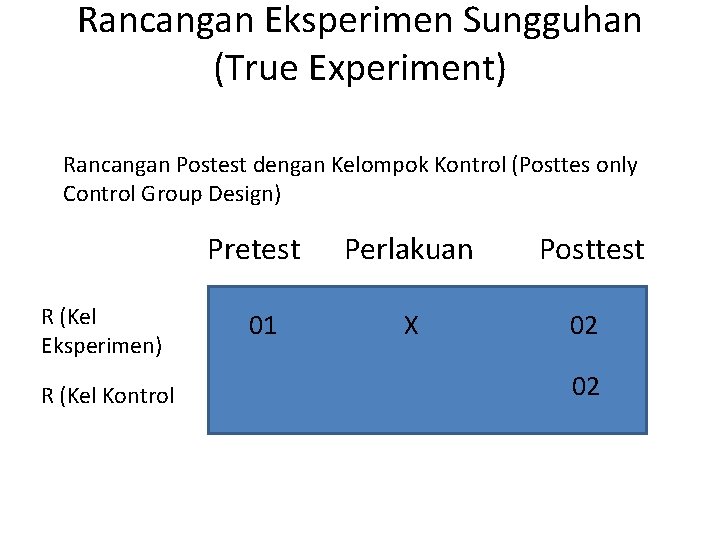 Rancangan Eksperimen Sungguhan (True Experiment)

Rancangan Postest dengan Kelompok Kontrol (Posttes only Control Group Design)

| | Pretest | Perlakuan | Posttest |
|---|---|---|---|
| R (Kel Eksperimen) | 01 | X | 02 |
| R (Kel Kontrol | | | 02 |